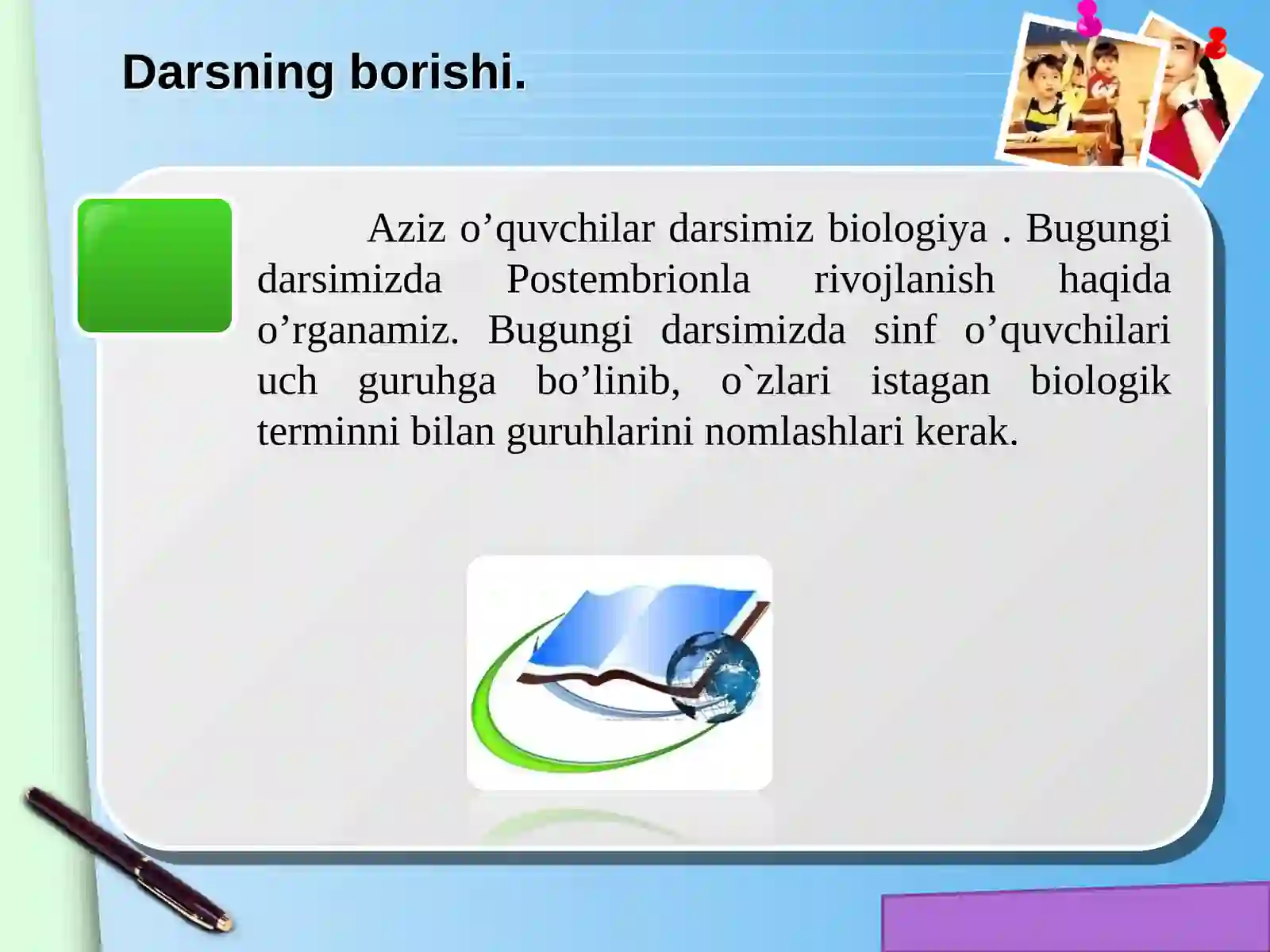 Darsning borishi.

Aziz o’quvchilar darsimiz biologiya . Bugungi darsimizda Postembrionla rivojlanish haqida o’rganamiz. Bugungi darsimizda sinf o’quvchilari uch guruhga bo’linib, o`zlari istagan biologik terminni bilan guruhlarini nomlashlari kerak.